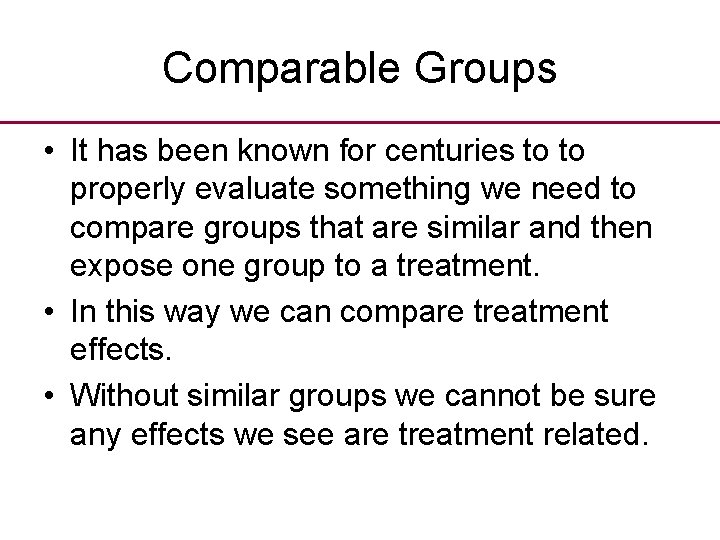 Comparable Groups

• It has been known for centuries to to properly evaluate something we need to compare groups that are similar and then expose one group to a treatment.

• In this way we can compare treatment effects.

• Without similar groups we cannot be sure any effects we see are treatment related.